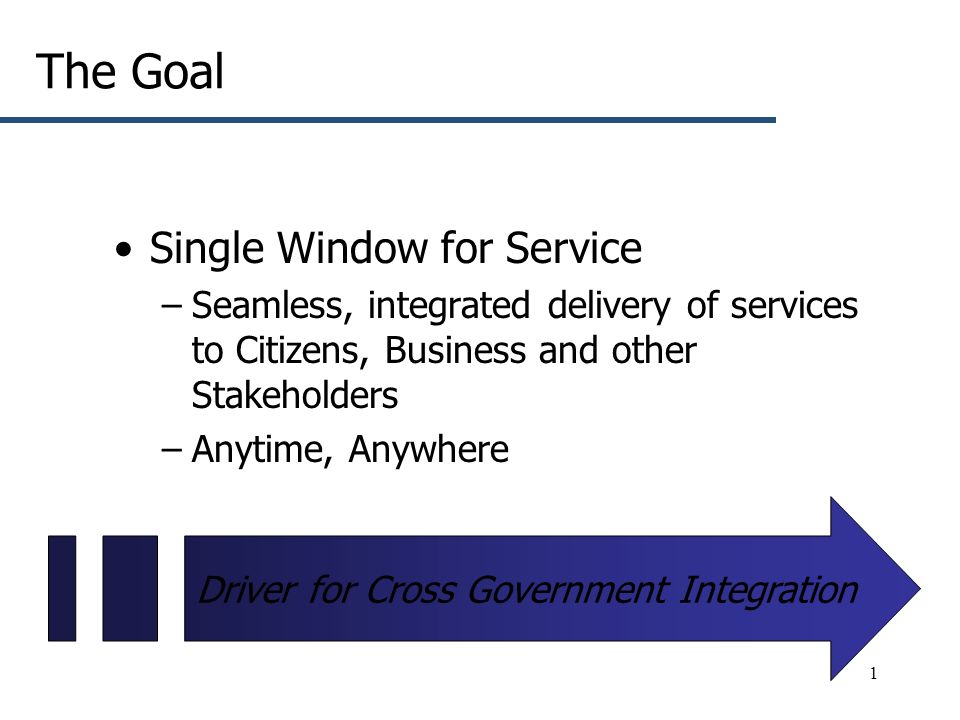 The Goal

• Single Window for Service
  – Seamless, integrated delivery of services to Citizens, Business and other Stakeholders
  – Anytime, Anywhere

Driver for Cross Government Integration

1